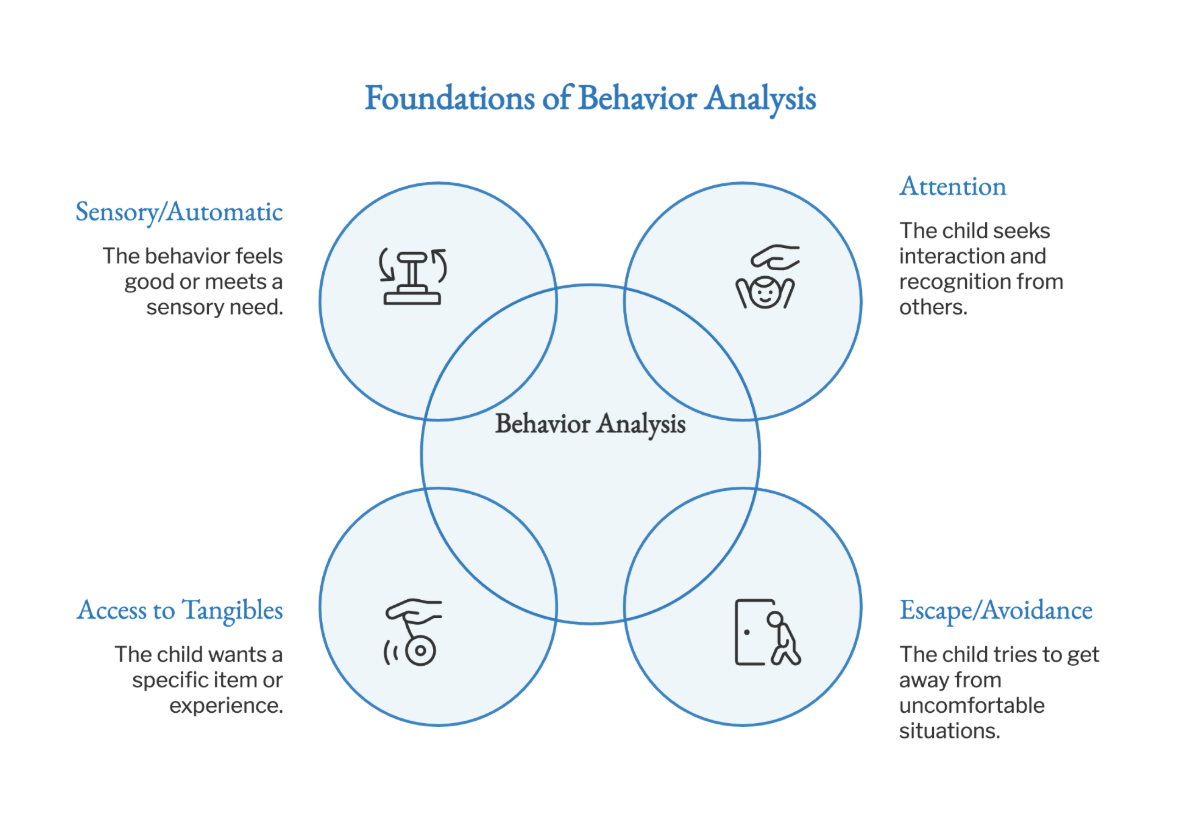 Foundations of Behavior Analysis

Sensory/Automatic

The behavior feels good or meets a sensory need.

Attention

The child seeks interaction and recognition from others.

Behavior Analysis

Access to Tangibles

The child wants a specific item or experience.

Escape/Avoidance

The child tries to get away from uncomfortable situations.